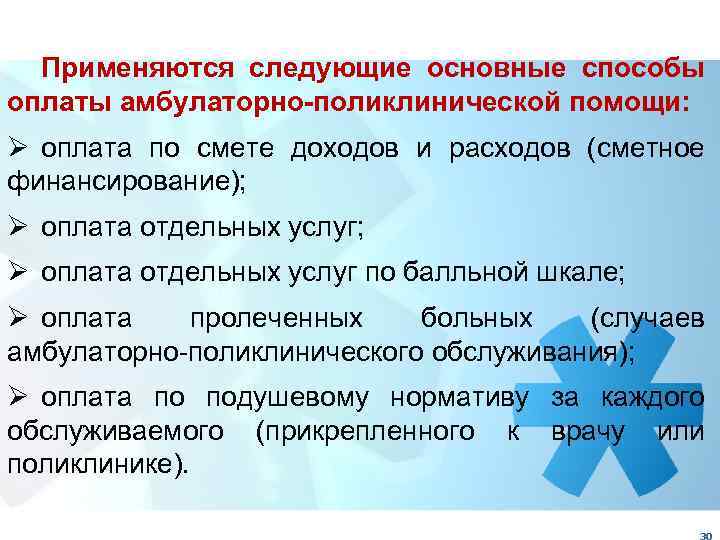 Применяются следующие основные способы оплаты амбулаторно-поликлинической помощи:

➢ оплата по смете доходов и расходов (сметное финансирование);

➢ оплата отдельных услуг;

➢ оплата отдельных услуг по балльной шкале;

➢ оплата пролеченных больных (случаев амбулаторно-поликлинического обслуживания);

➢ оплата по подушевому нормативу за каждого обслуживаемого (прикрепленного к врачу или поликлинике).

30